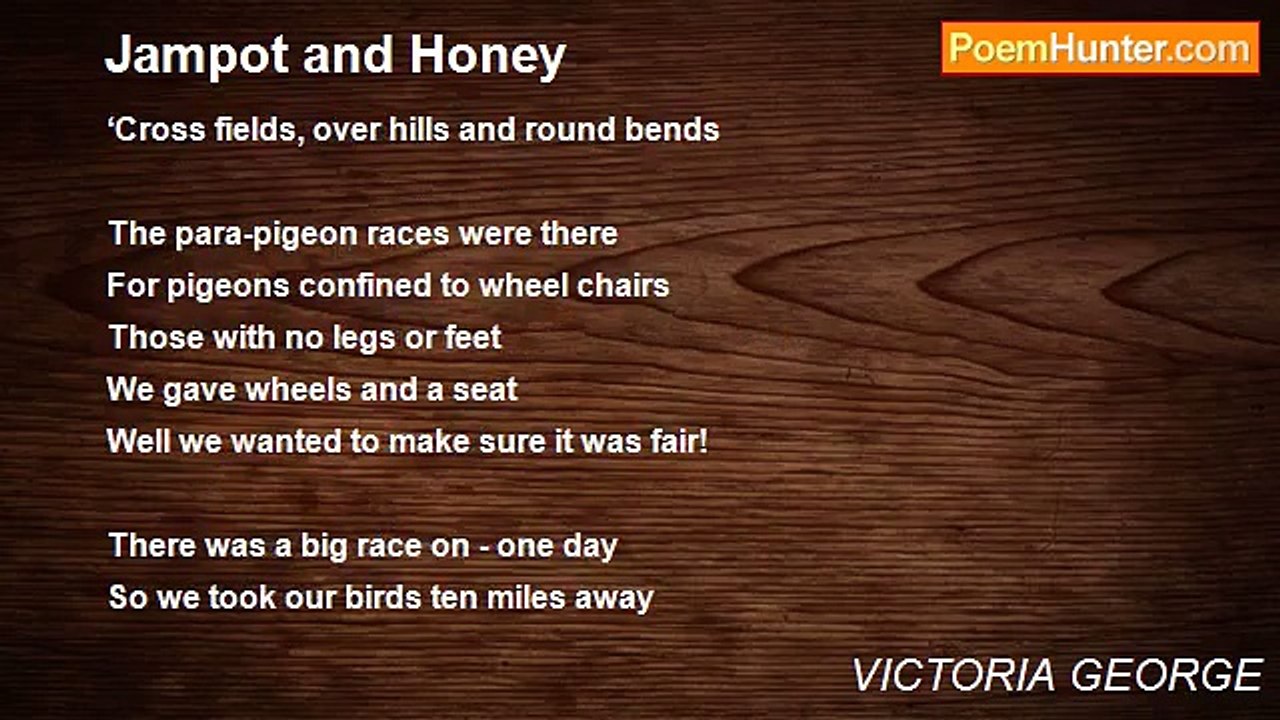 Jampot and Honey

PoemHunter.com

‘Cross fields, over hills and round bends

The para-pigeon races were there
For pigeons confined to wheel chairs
Those with no legs or feet
We gave wheels and a seat
Well we wanted to make sure it was fair!

There was a big race on - one day
So we took our birds ten miles away

VICTORIA GEORGE